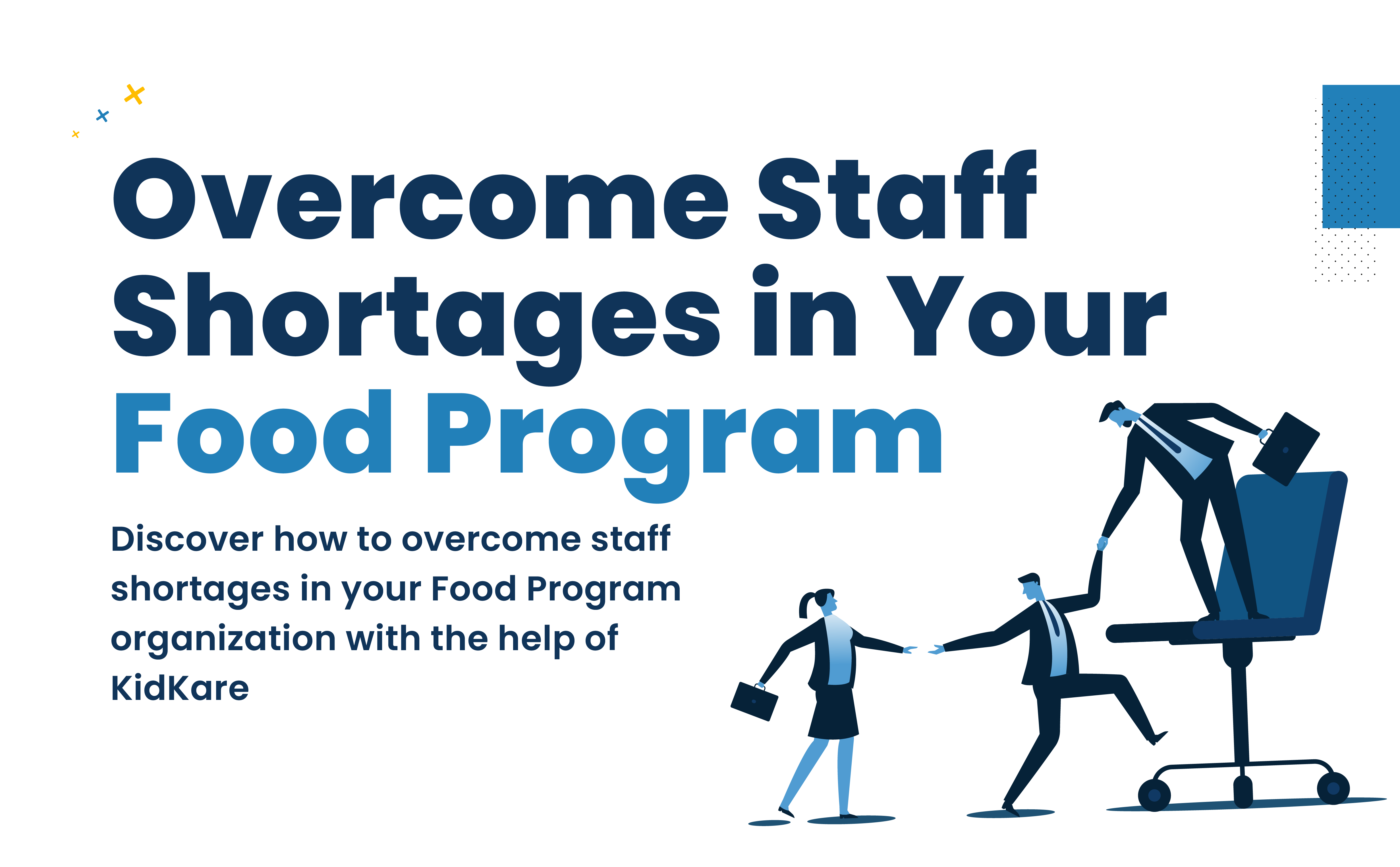 Overcome Staff Shortages in Your Food Program

Discover how to overcome staff shortages in your Food Program organization with the help of KidKare